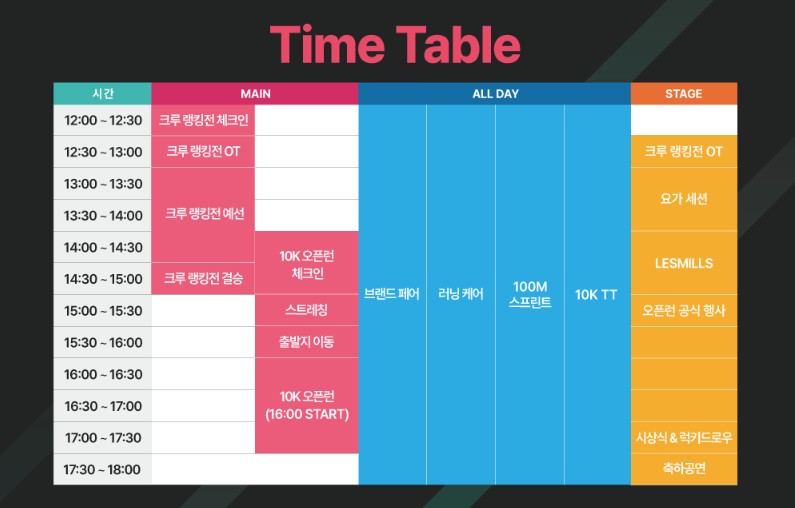 Time Table

| 시간 | MAIN | | ALL DAY | | | | STAGE |
|---|---|---|---|---|---|---|---|
| 12:00 ~ 12:30 | 크루 랭킹전 체크인 | | 브랜드 페어 | 러닝 케어 | 100M 스프린트 | 10K TT | |
| 12:30 ~ 13:00 | 크루 랭킹전 OT | | | | | | 크루 랭킹전 OT |
| 13:00 ~ 13:30 | 크루 랭킹전 예선 | | | | | | 요가 세션 |
| 13:30 ~ 14:00 | | | | | | | |
| 14:00 ~ 14:30 | | 10K 오픈런 체크인 | | | | | LESMILLS |
| 14:30 ~ 15:00 | 크루 랭킹전 결승 | | | | | | |
| 15:00 ~ 15:30 | | 스트레칭 | | | | | 오픈런 공식 행사 |
| 15:30 ~ 16:00 | | 출발지 이동 | | | | | |
| 16:00 ~ 16:30 | | 10K 오픈런 (16:00 START) | | | | | |
| 16:30 ~ 17:00 | | | | | | | |
| 17:00 ~ 17:30 | | | | | | | 시상식 & 럭키드로우 |
| 17:30 ~ 18:00 | | | | | | | 축하공연 |